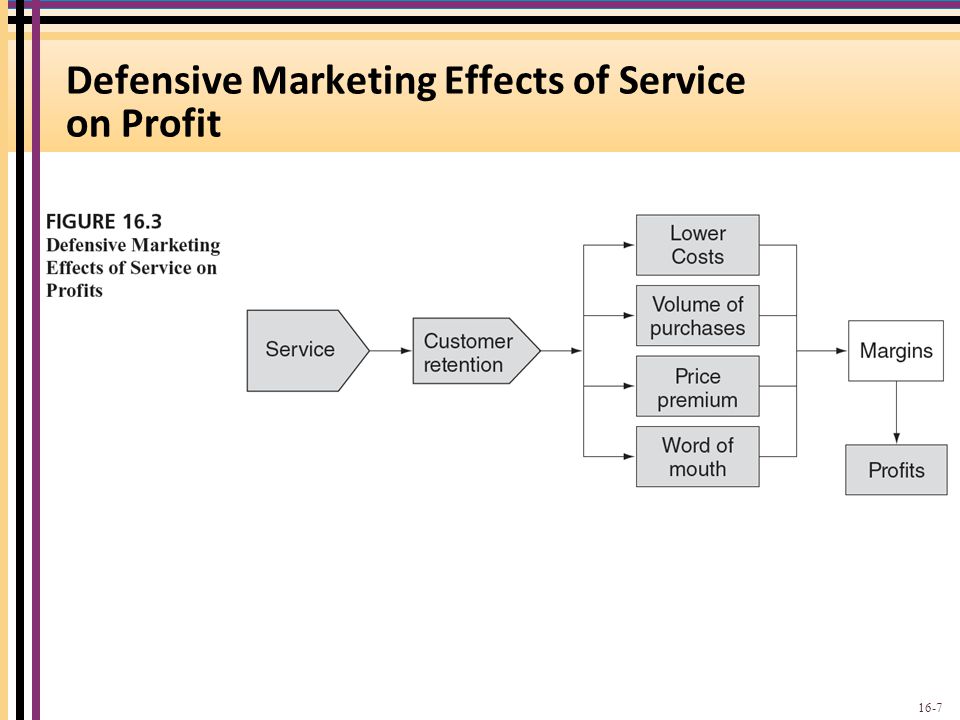 Defensive Marketing Effects of Service on Profit

FIGURE 16.3
Defensive Marketing Effects of Service on Profits

Service

Customer retention

Lower Costs

Volume of purchases

Price premium

Word of mouth

Margins

Profits

16-7